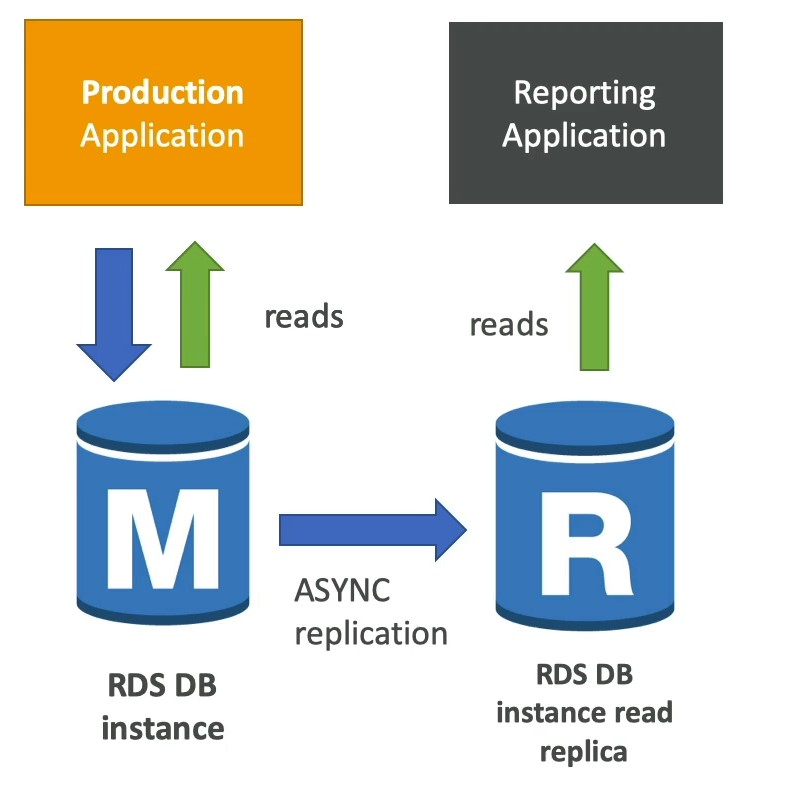 Production Application

Reporting Application

reads

reads

M

ASYNC replication

R

RDS DB instance

RDS DB instance read replica